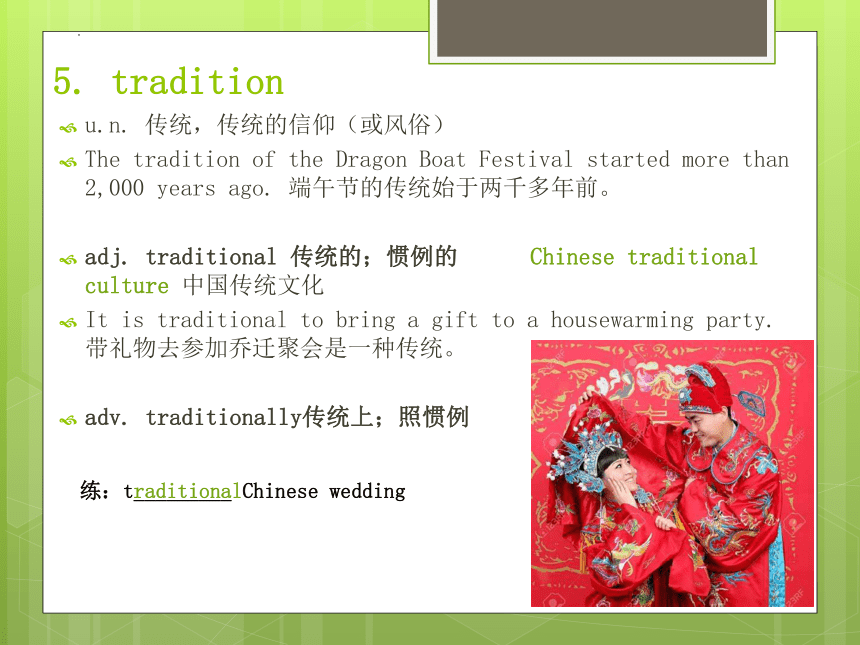 5. tradition

u.n. 传统，传统的信仰（或风俗）

The tradition of the Dragon Boat Festival started more than 2,000 years ago. 端午节的传统始于两千多年前。

adj. traditional 传统的；惯例的 Chinese traditional culture 中国传统文化

It is traditional to bring a gift to a housewarming party. 带礼物去参加乔迁聚会是一种传统。

adv. traditionally传统上；照惯例

练：traditionalChinese wedding